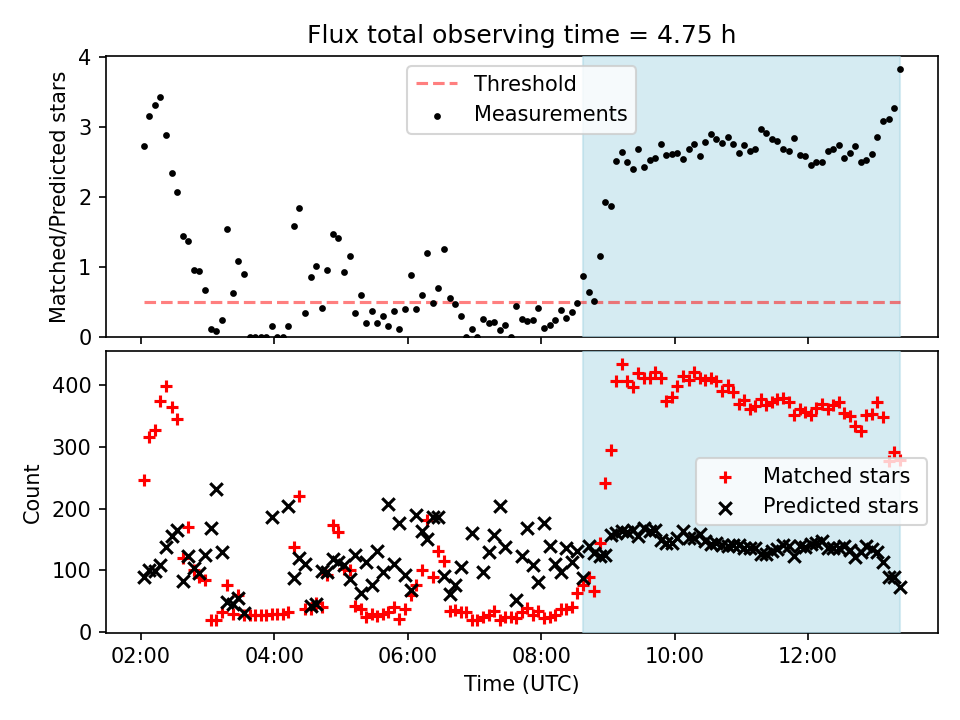 Flux total observing time = 4.75 h

Matched/Predicted stars

4
3
2
1
0

Threshold
Measurements

Count

400
300
200
100
0

Matched stars
Predicted stars

02:00
04:00
06:00
08:00
10:00
12:00

Time (UTC)